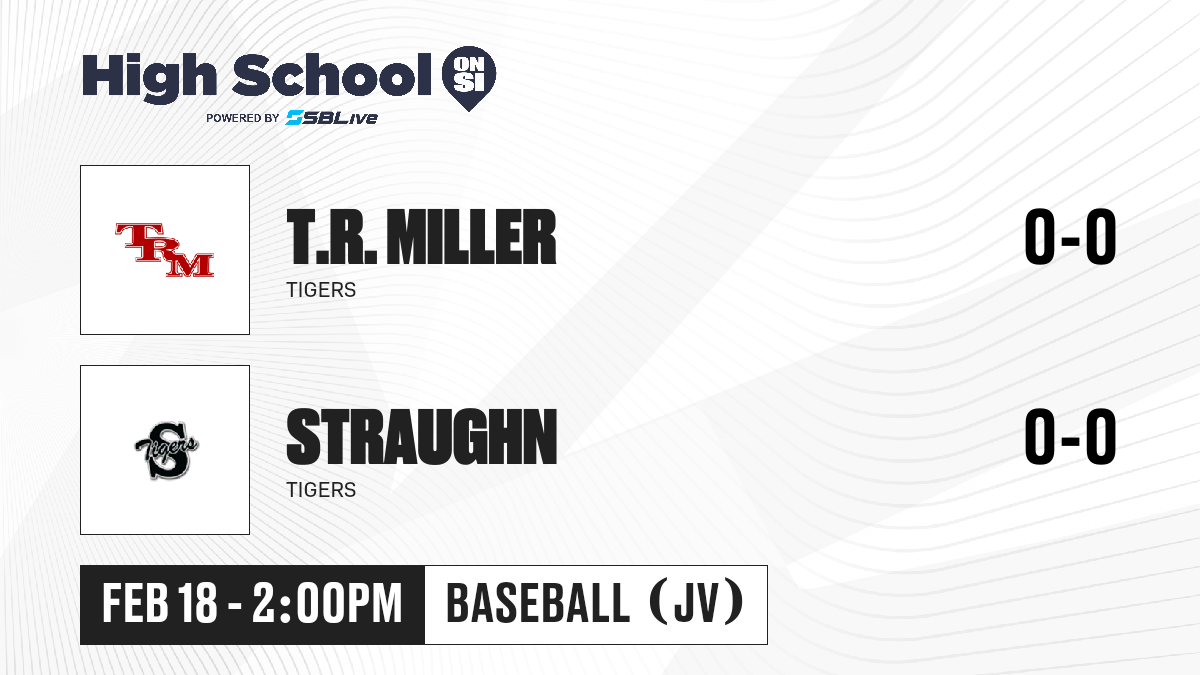 High School ON SI
POWERED BY SBLive

TRM

T.R. MILLER
TIGERS

0-0

S Tigers

STRAUGHN
TIGERS

0-0

FEB 18 - 2:00PM

BASEBALL (JV)